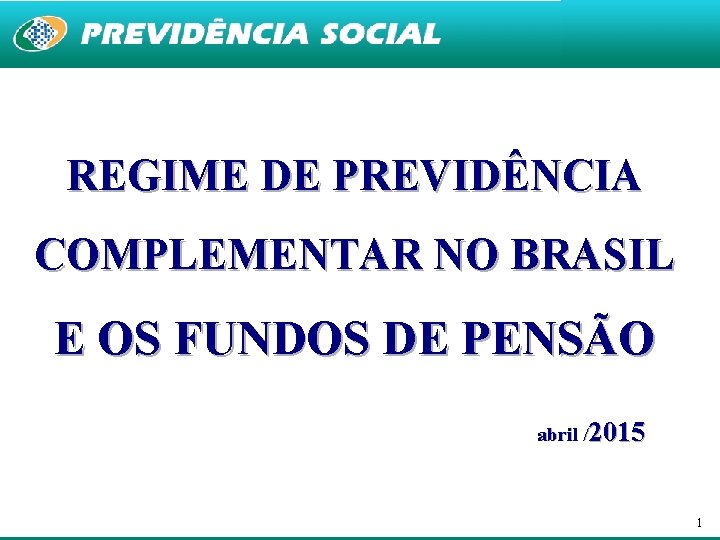 PREVIDÊNCIA SOCIAL

REGIME DE PREVIDÊNCIA COMPLEMENTAR NO BRASIL E OS FUNDOS DE PENSÃO

abril /2015

1